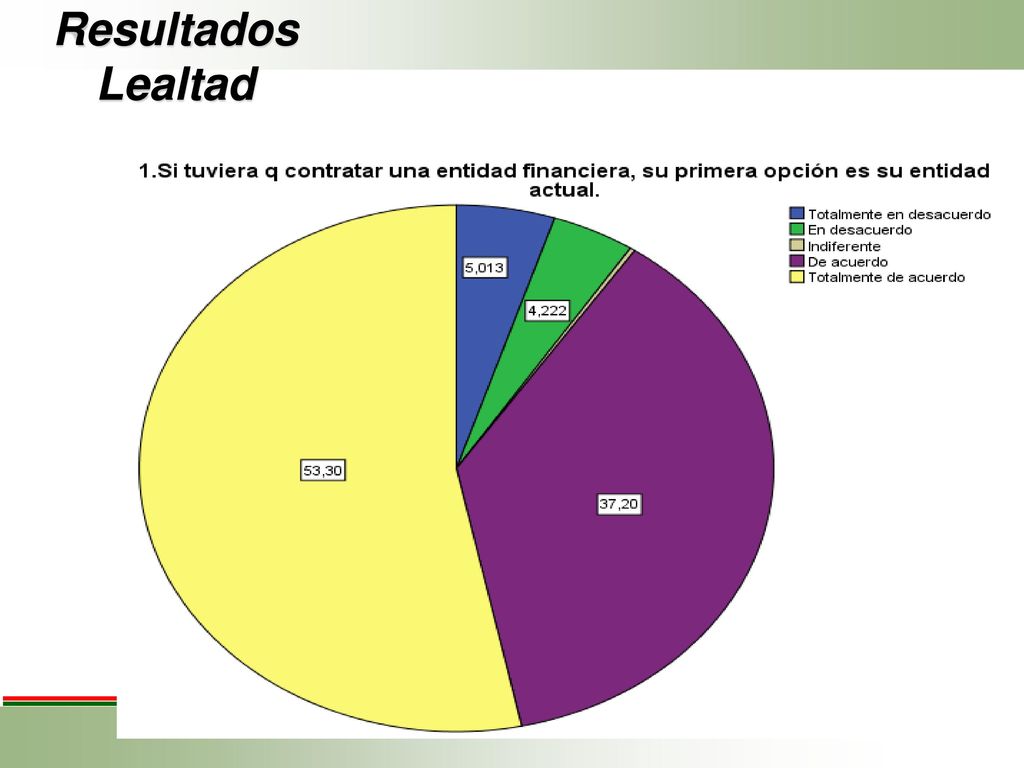 Resultados
Lealtad

1.Si tuviera q contratar una entidad financiera, su primera opción es su entidad actual.

Totalmente en desacuerdo
En desacuerdo
Indiferente
De acuerdo
Totalmente de acuerdo

5,013
4,222
37,20
53,30